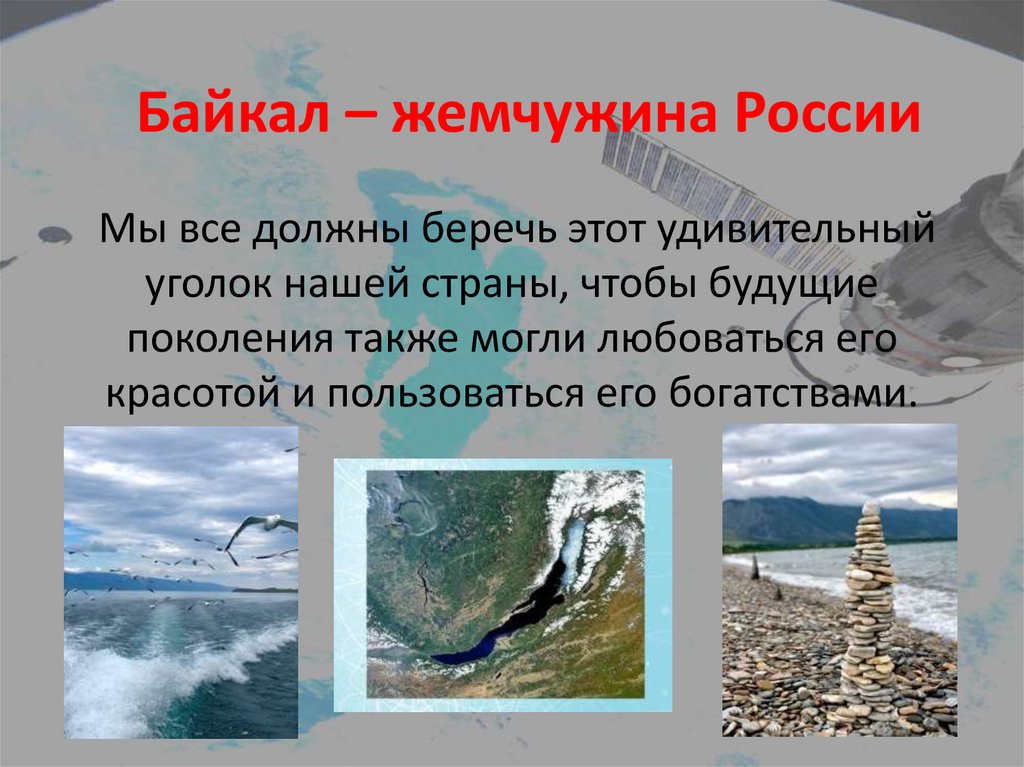 Байкал – жемчужина России

Мы все должны беречь этот удивительный уголок нашей страны, чтобы будущие поколения также могли любоваться его красотой и пользоваться его богатствами.